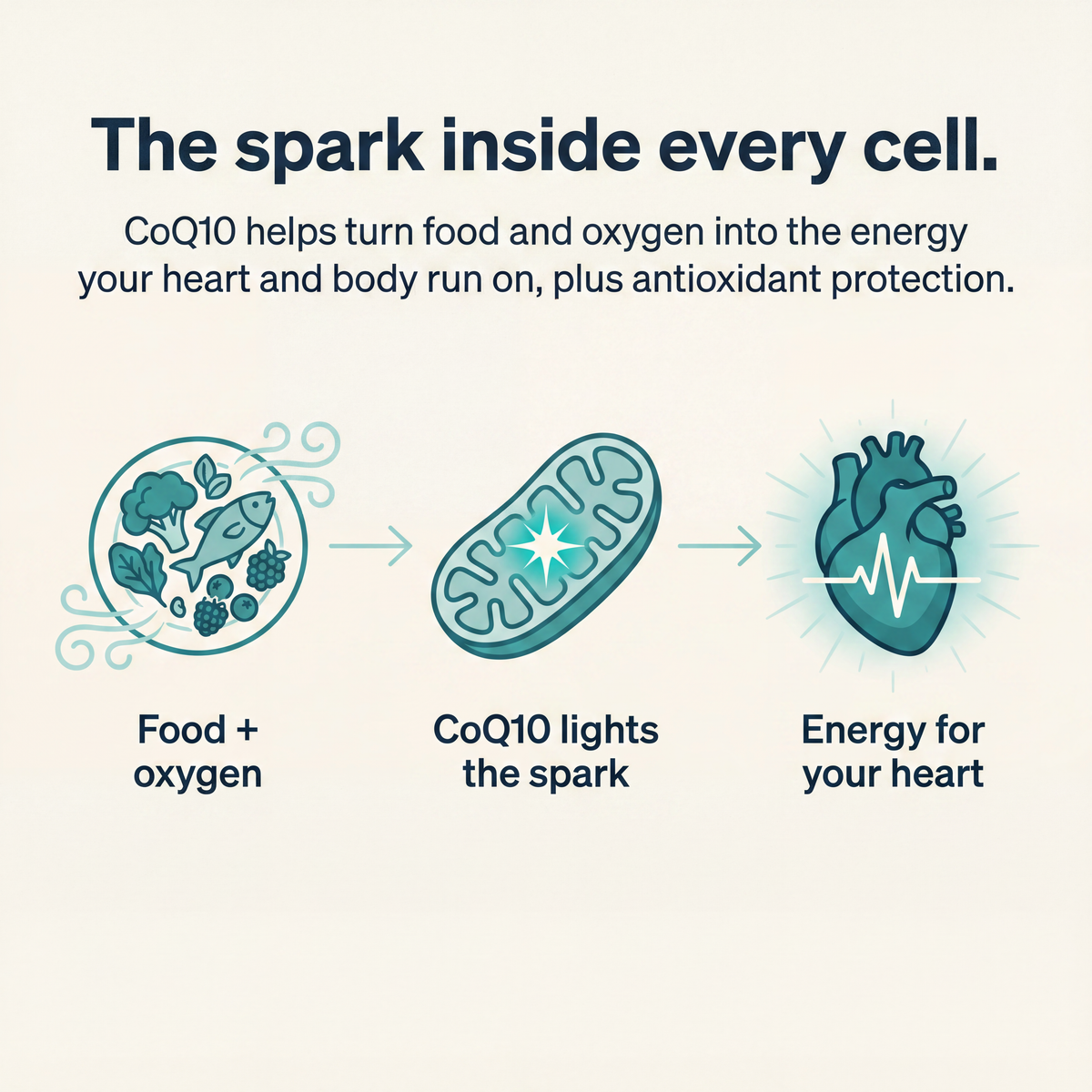 The spark inside every cell.

CoQ10 helps turn food and oxygen into the energy your heart and body run on, plus antioxidant protection.

Food + oxygen

CoQ10 lights the spark

Energy for your heart